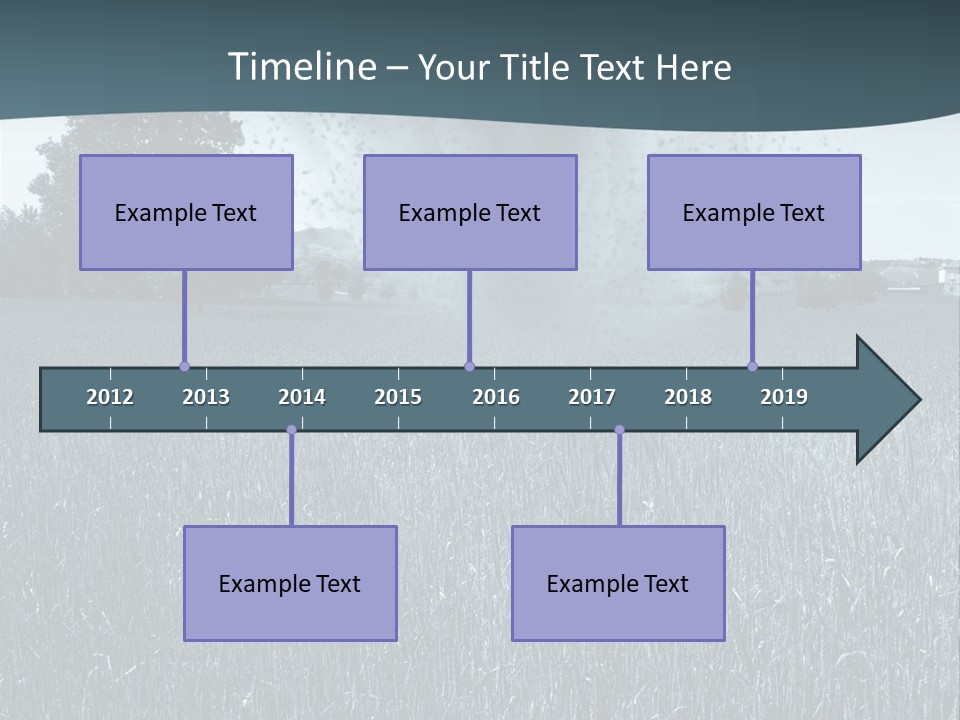 Timeline – Your Title Text Here

Example Text

Example Text

Example Text

2012 2013 2014 2015 2016 2017 2018 2019

Example Text

Example Text